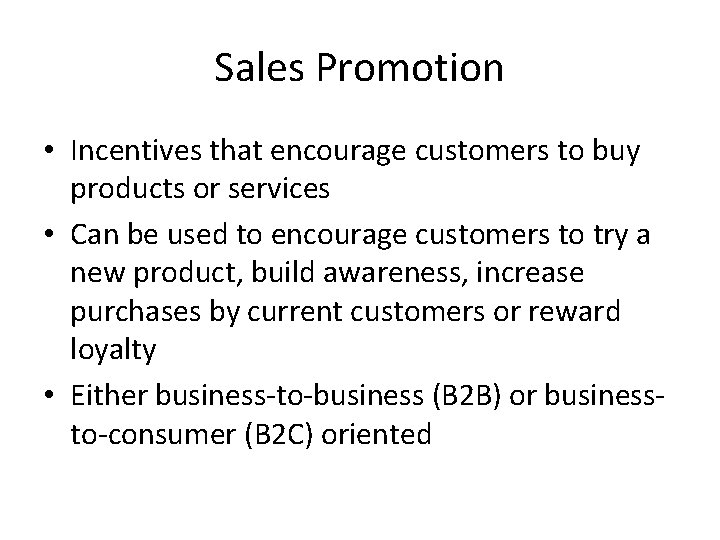 Sales Promotion

• Incentives that encourage customers to buy products or services

• Can be used to encourage customers to try a new product, build awareness, increase purchases by current customers or reward loyalty

• Either business-to-business (B2B) or business-to-consumer (B2C) oriented